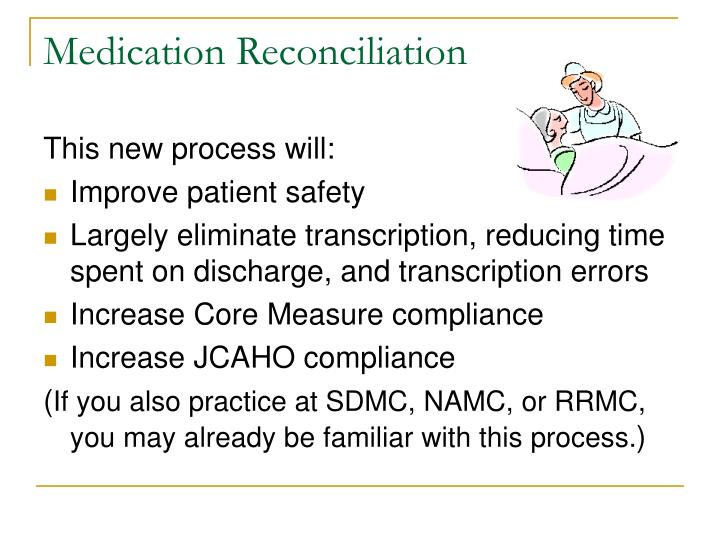 Medication Reconciliation

This new process will:

- Improve patient safety
- Largely eliminate transcription, reducing time spent on discharge, and transcription errors
- Increase Core Measure compliance
- Increase JCAHO compliance

(If you also practice at SDMC, NAMC, or RRMC, you may already be familiar with this process.)